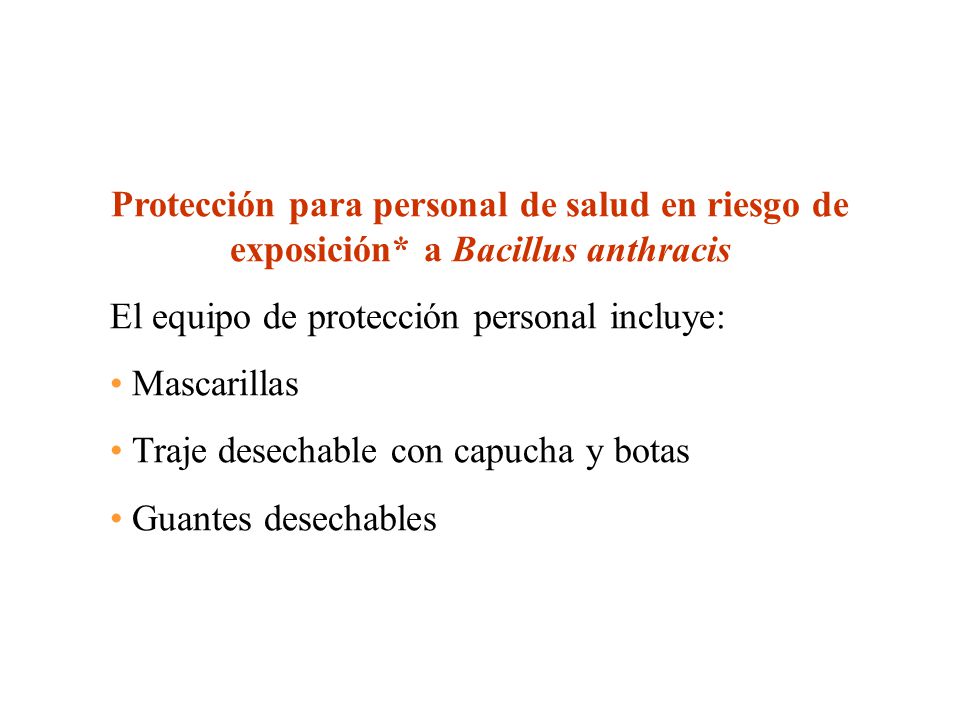 Protección para personal de salud en riesgo de exposición* a Bacillus anthracis

El equipo de protección personal incluye:

• Mascarillas

• Traje desechable con capucha y botas

• Guantes desechables